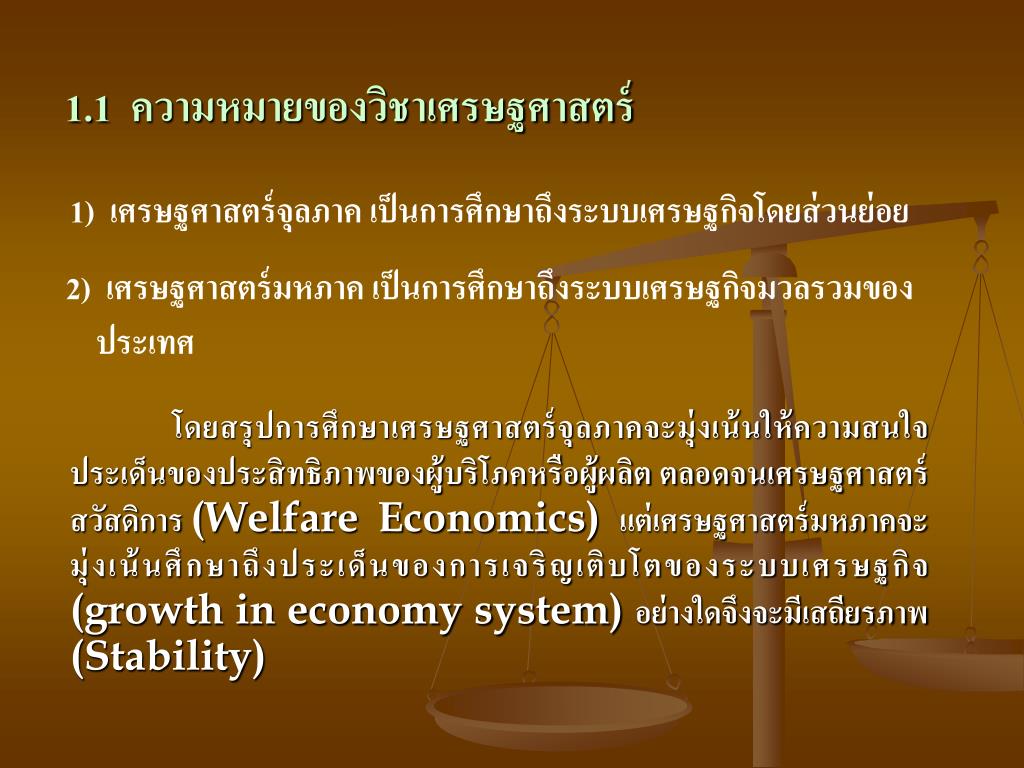 1.1 ความหมายของวิชาเศรษฐศาสตร์

1) เศรษฐศาสตร์จุลภาค เป็นการศึกษาถึงระบบเศรษฐกิจโดยส่วนย่อย

2) เศรษฐศาสตร์มหภาค เป็นการศึกษาถึงระบบเศรษฐกิจมวลรวมของประเทศ

โดยสรุปการศึกษาเศรษฐศาสตร์จุลภาคจะมุ่งเน้นให้ความสนใจประเด็นของประสิทธิภาพของผู้บริโภคหรือผู้ผลิต ตลอดจนเศรษฐศาสตร์สวัสดิการ (Welfare Economics) แต่เศรษฐศาสตร์มหภาคจะมุ่งเน้นศึกษาถึงประเด็นของการเจริญเติบโตของระบบเศรษฐกิจ (growth in economy system) อย่างใดจึงจะมีเสถียรภาพ (Stability)